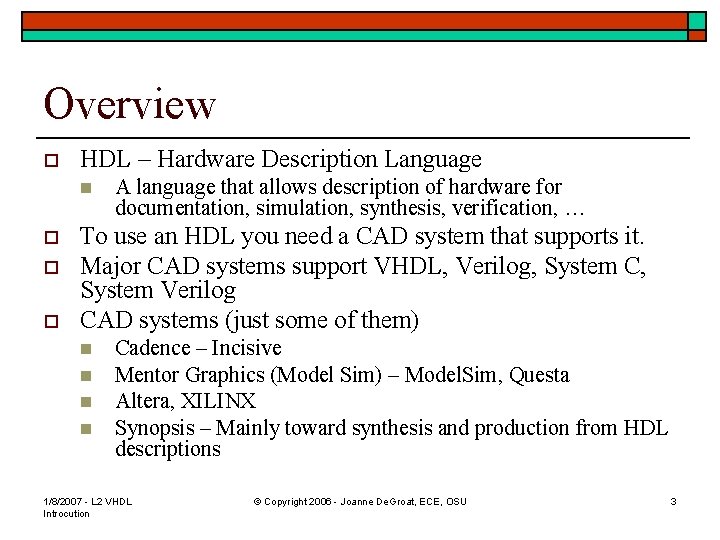 Overview

HDL – Hardware Description Language

A language that allows description of hardware for documentation, simulation, synthesis, verification, …

To use an HDL you need a CAD system that supports it.

Major CAD systems support VHDL, Verilog, System C, System Verilog

CAD systems (just some of them)

Cadence – Incisive

Mentor Graphics (Model Sim) – ModelSim, Questa

Altera, XILINX

Synopsis – Mainly toward synthesis and production from HDL descriptions

1/8/2007 - L2 VHDL Introcution

© Copyright 2006 - Joanne DeGroat, ECE, OSU

3